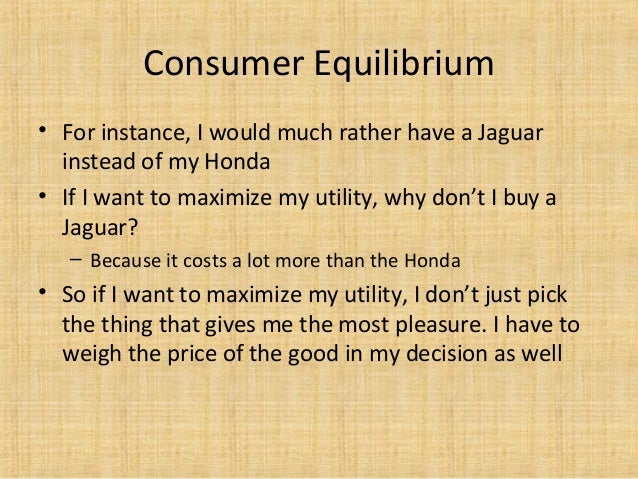 Consumer Equilibrium

• For instance, I would much rather have a Jaguar instead of my Honda

• If I want to maximize my utility, why don't I buy a Jaguar?

– Because it costs a lot more than the Honda

• So if I want to maximize my utility, I don't just pick the thing that gives me the most pleasure. I have to weigh the price of the good in my decision as well